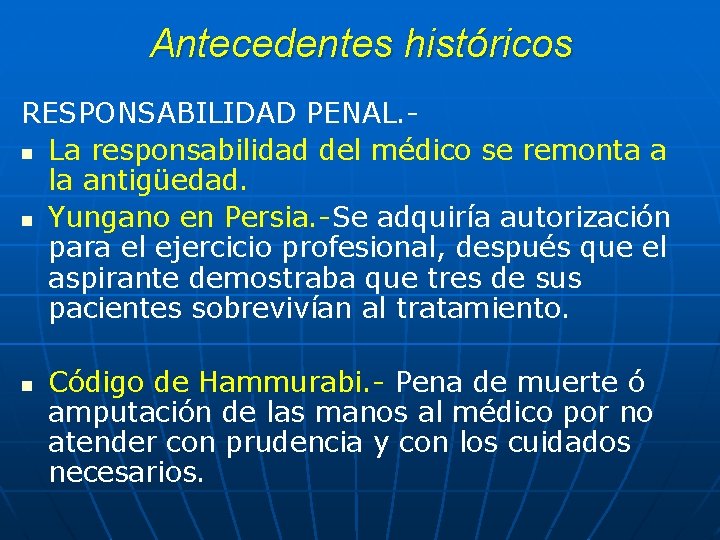 Antecedentes históricos

RESPONSABILIDAD PENAL.-

- La responsabilidad del médico se remonta a la antigüedad.
- Yungano en Persia.-Se adquiría autorización para el ejercicio profesional, después que el aspirante demostraba que tres de sus pacientes sobrevivían al tratamiento.

- Código de Hammurabi.- Pena de muerte ó amputación de las manos al médico por no atender con prudencia y con los cuidados necesarios.